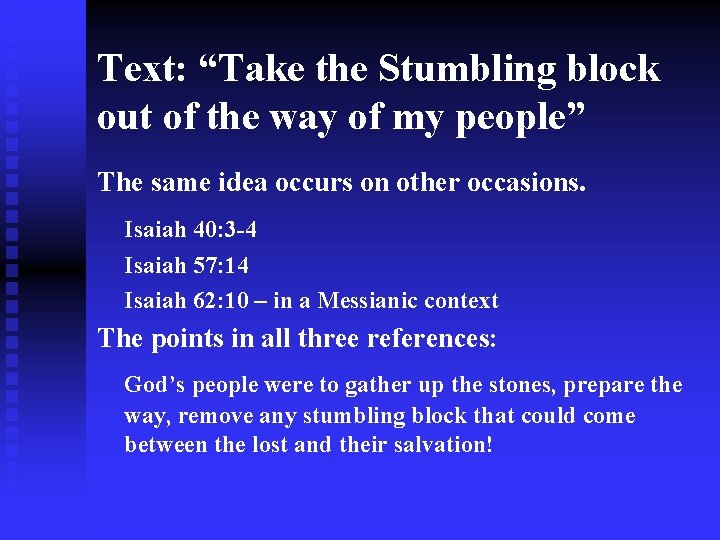 Text: "Take the Stumbling block out of the way of my people"

The same idea occurs on other occasions.

Isaiah 40:3-4

Isaiah 57:14

Isaiah 62:10 – in a Messianic context

The points in all three references:

God's people were to gather up the stones, prepare the way, remove any stumbling block that could come between the lost and their salvation!